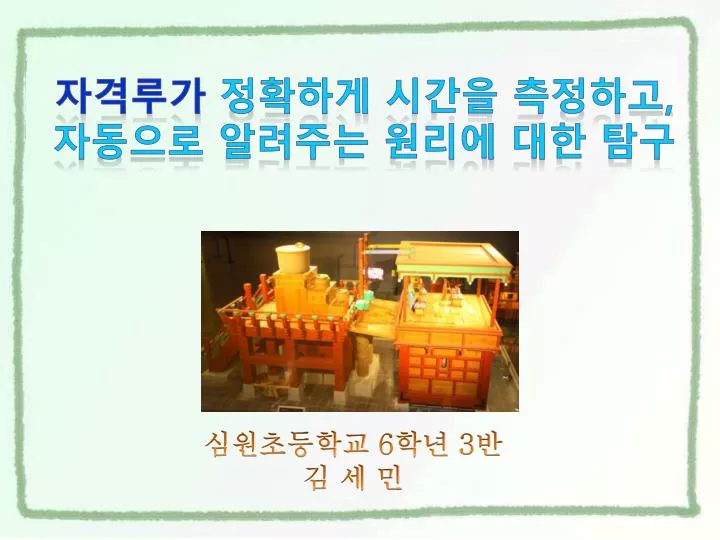 자격루가 정확하게 시간을 측정하고, 자동으로 알려주는 원리에 대한 탐구

심원초등학교 6학년 3반
김 세 민